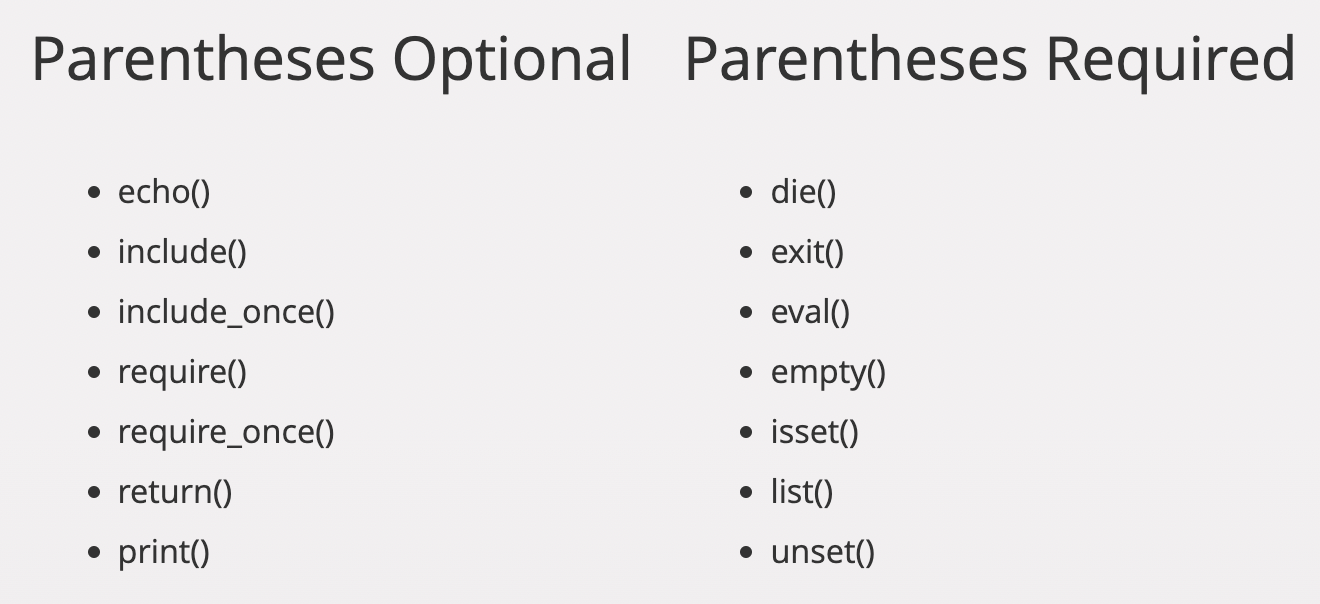 Parentheses Optional

- echo()
- include()
- include_once()
- require()
- require_once()
- return()
- print()

Parentheses Required

- die()
- exit()
- eval()
- empty()
- isset()
- list()
- unset()